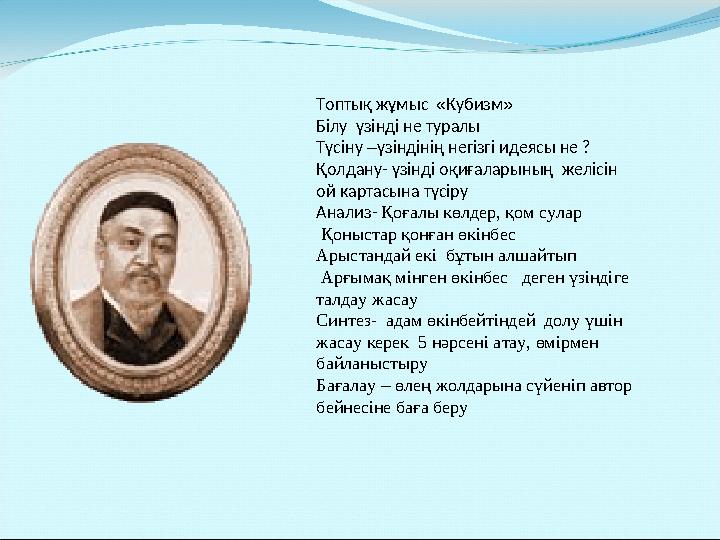 Топтық жұмыс «Кубизм»
Білу үзінді не туралы
Түсіну –үзіндінің негізгі идеясы не ?
Қолдану- үзінді оқиғаларының желісін ой картасына түсіру
Анализ- Қоғалы көлдер, қом сулар
Қоныстар қонған өкінбес
Арыстандай екі бұтын алшайтып
Арғымақ мінген өкінбес деген үзіндіге талдау жасау
Синтез- адам өкінбейтіндей долу үшін жасау керек 5 нәрсені атау, өмірмен байланыстыру
Бағалау – өлең жолдарына сүйеніп автор бейнесіне баға беру